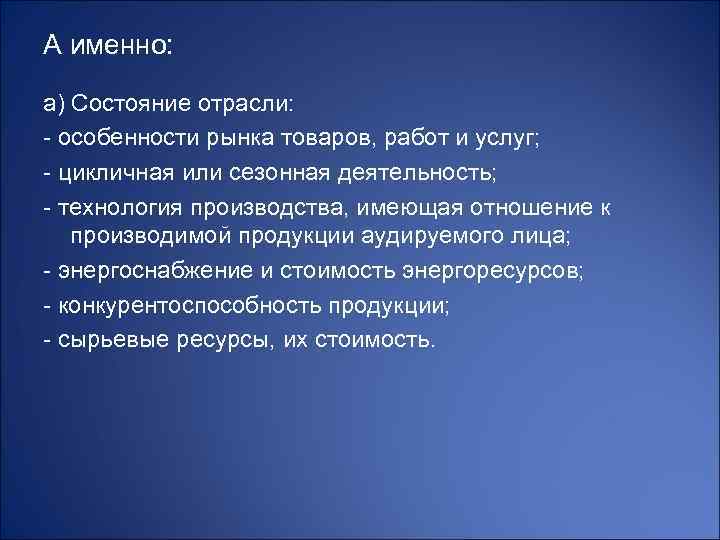 А именно:

а) Состояние отрасли:

- особенности рынка товаров, работ и услуг;

- цикличная или сезонная деятельность;

- технология производства, имеющая отношение к производимой продукции аудируемого лица;

- энергоснабжение и стоимость энергоресурсов;

- конкурентоспособность продукции;

- сырьевые ресурсы, их стоимость.